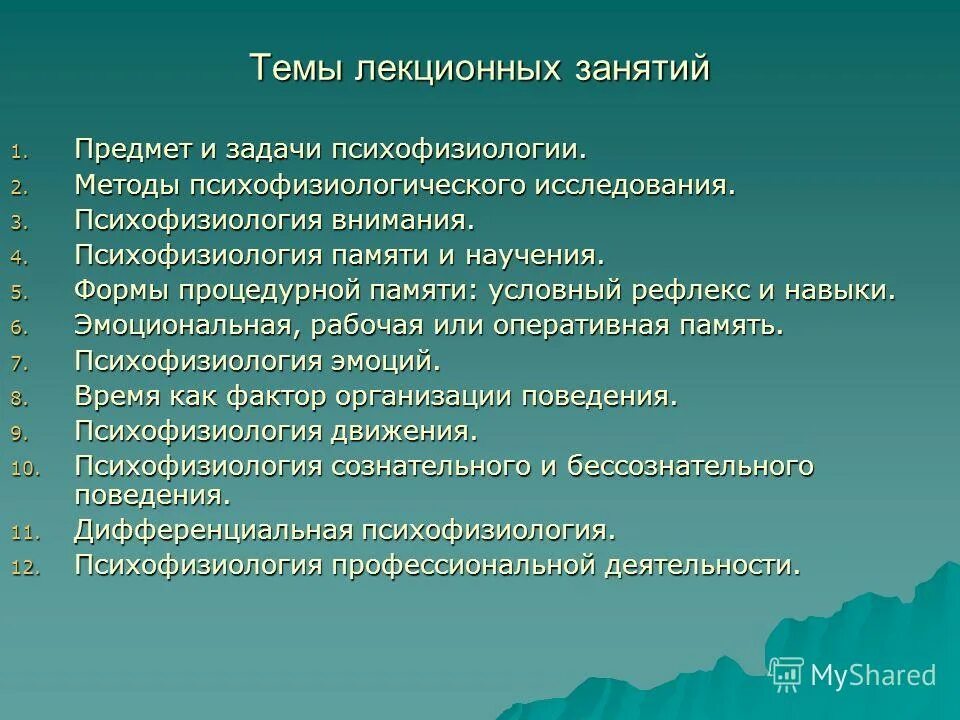 Темы лекционных занятий

1. Предмет и задачи психофизиологии.
2. Методы психофизиологического исследования.
3. Психофизиология внимания.
4. Психофизиология памяти и научения.
5. Формы процедурной памяти: условный рефлекс и навыки.
6. Эмоциональная, рабочая или оперативная память.
7. Психофизиология эмоций.
8. Время как фактор организации поведения.
9. Психофизиология движения.
10. Психофизиология сознательного и бессознательного поведения.
11. Дифференциальная психофизиология.
12. Психофизиология профессиональной деятельности.

MyShared